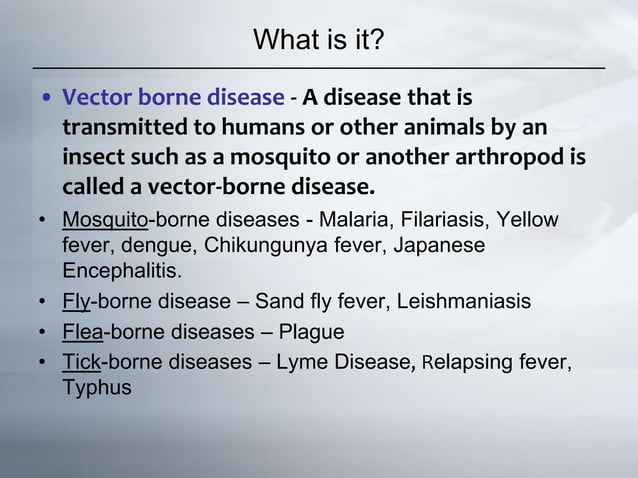 What is it?

• Vector borne disease - A disease that is transmitted to humans or other animals by an insect such as a mosquito or another arthropod is called a vector-borne disease.

• Mosquito-borne diseases - Malaria, Filariasis, Yellow fever, dengue, Chikungunya fever, Japanese Encephalitis.

• Fly-borne disease – Sand fly fever, Leishmaniasis

• Flea-borne diseases – Plague

• Tick-borne diseases – Lyme Disease, Relapsing fever, Typhus